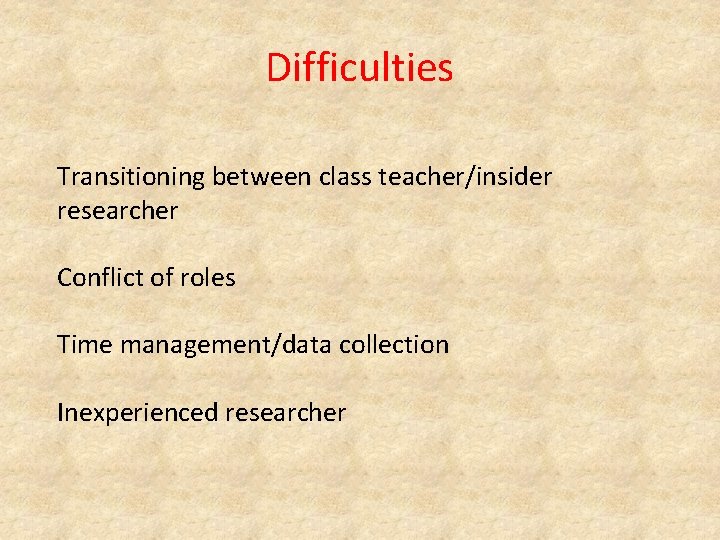 Difficulties

Transitioning between class teacher/insider researcher

Conflict of roles

Time management/data collection

Inexperienced researcher